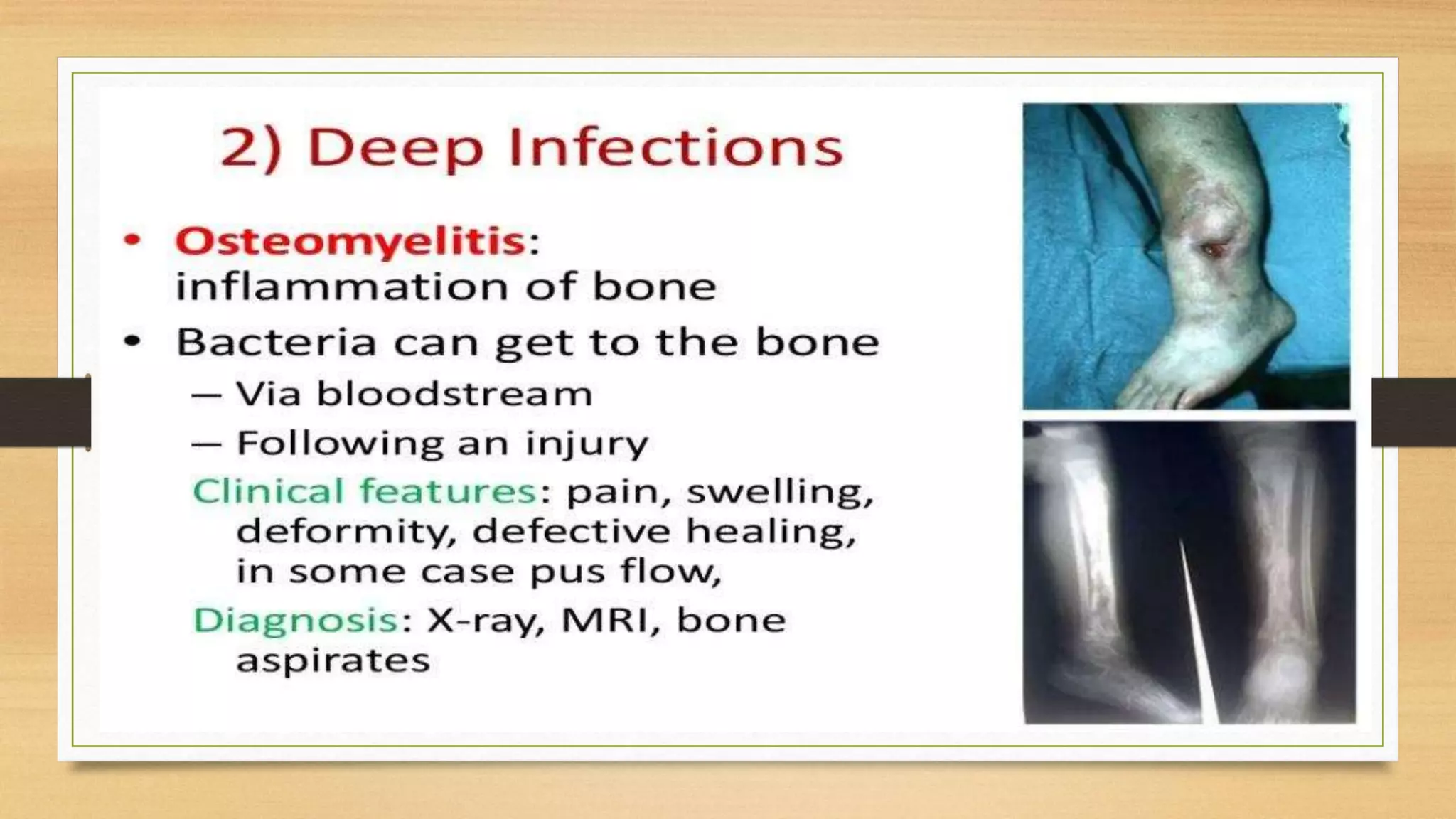 2) Deep Infections

• Osteomyelitis: inflammation of bone

• Bacteria can get to the bone

– Via bloodstream

– Following an injury

Clinical features: pain, swelling, deformity, defective healing, in some case pus flow,

Diagnosis: X-ray, MRI, bone aspirates